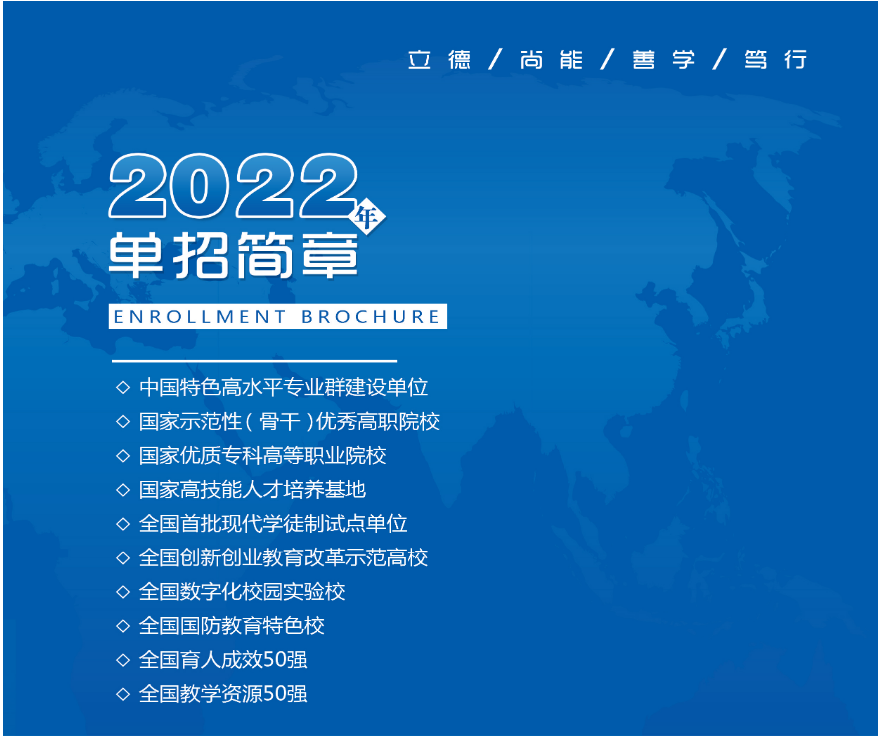 立德 / 尚能 / 善学 / 笃行

2022年
单招简章

ENROLLMENT BROCHURE

◇ 中国特色高水平专业群建设单位
◇ 国家示范性（骨干）优秀高职院校
◇ 国家优质专科高等职业院校
◇ 国家高技能人才培养基地
◇ 全国首批现代学徒制试点单位
◇ 全国创新创业教育改革示范高校
◇ 全国数字化校园实验校
◇ 全国国防教育特色校
◇ 全国育人成效50强
◇ 全国教学资源50强